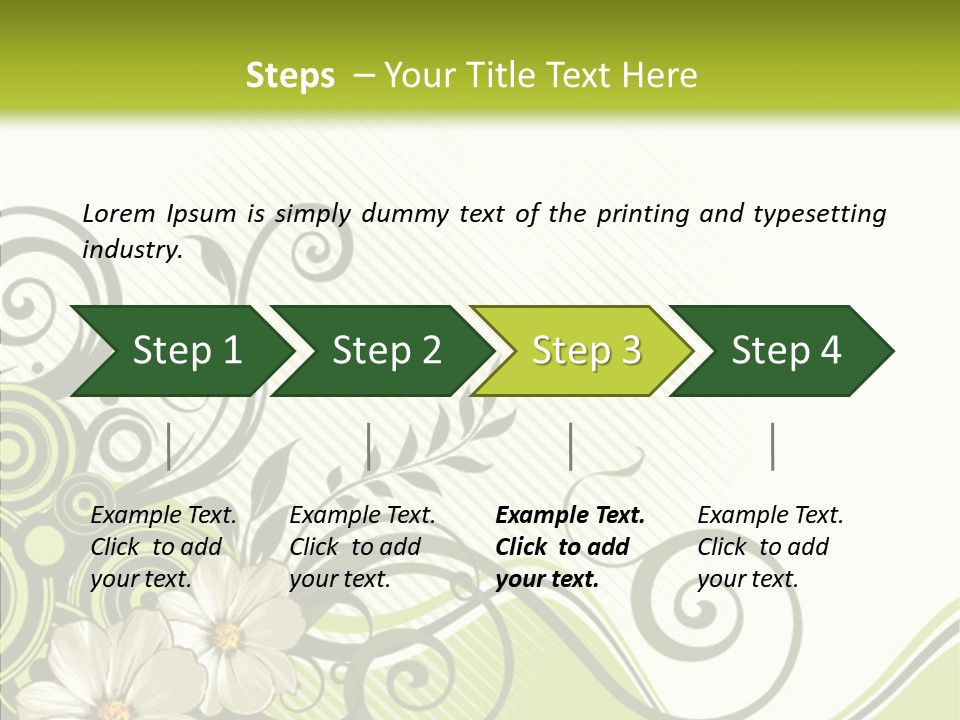 Steps – Your Title Text Here

Lorem Ipsum is simply dummy text of the printing and typesetting industry.

Step 1

Step 2

Step 3

Step 4

Example Text. Click to add your text.

Example Text. Click to add your text.

Example Text. Click to add your text.

Example Text. Click to add your text.